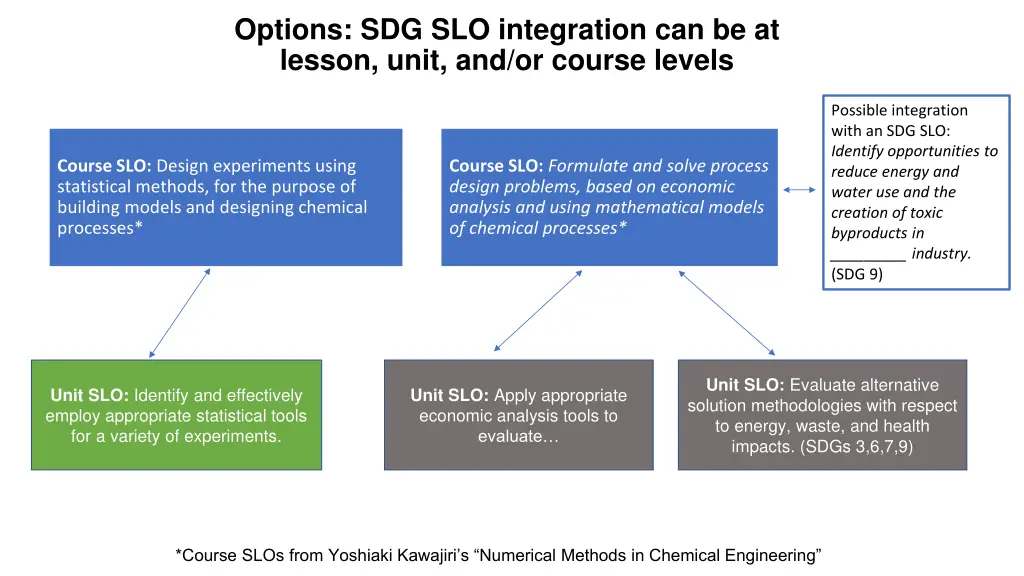 Options: SDG SLO integration can be at lesson, unit, and/or course levels

Course SLO: Design experiments using statistical methods, for the purpose of building models and designing chemical processes*

Course SLO: Formulate and solve process design problems, based on economic analysis and using mathematical models of chemical processes*

Possible integration with an SDG SLO: Identify opportunities to reduce energy and water use and the creation of toxic byproducts in _________ industry. (SDG 9)

Unit SLO: Identify and effectively employ appropriate statistical tools for a variety of experiments.

Unit SLO: Apply appropriate economic analysis tools to evaluate…

Unit SLO: Evaluate alternative solution methodologies with respect to energy, waste, and health impacts. (SDGs 3,6,7,9)

*Course SLOs from Yoshiaki Kawajiri's "Numerical Methods in Chemical Engineering"